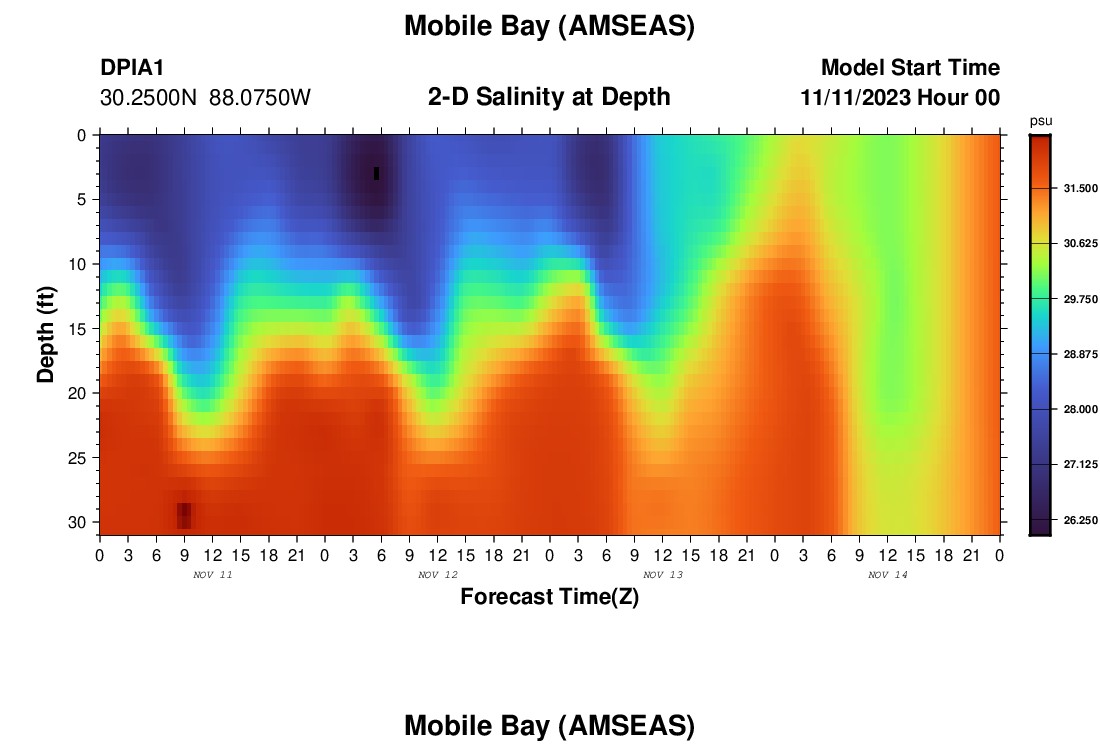 Mobile Bay (AMSEAS)

DPIA1
30.2500N 88.0750W

2-D Salinity at Depth

Model Start Time
11/11/2023 Hour 00

psu
31.500
30.625
29.750
28.875
28.000
27.125
26.250

Depth (ft)
0
5
10
15
20
25
30

0 3 6 9 12 15 18 21 0 3 6 9 12 15 18 21 0 3 6 9 12 15 18 21 0 3 6 9 12 15 18 21 0
NOV 11
NOV 12
NOV 13
NOV 14

Forecast Time(Z)

Mobile Bay (AMSEAS)